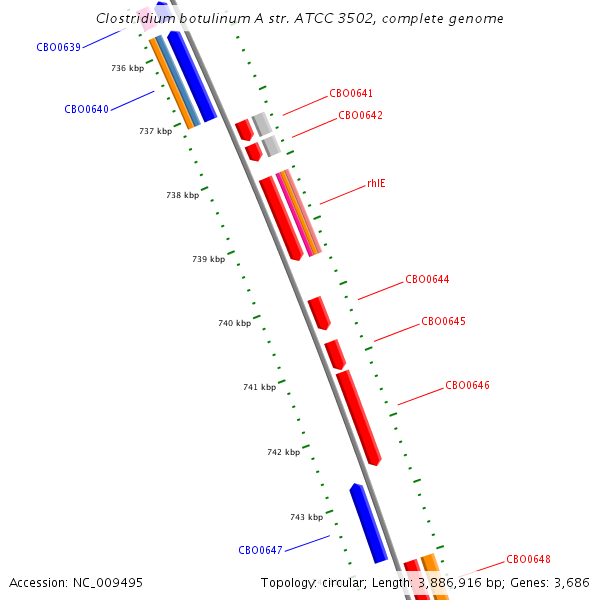 Clostridium botulinum A str. ATCC 3502, complete genome

CBO0639
736 kbp
CBO0640
737 kbp
CBO0641
CBO0642
738 kbp
rhlE
739 kbp
CBO0644
740 kbp
CBO0645
741 kbp
CBO0646
742 kbp
743 kbp
CBO0647
CBO0648

Accession: NC_009495
Topology: circular; Length: 3,886,916 bp; Genes: 3,686